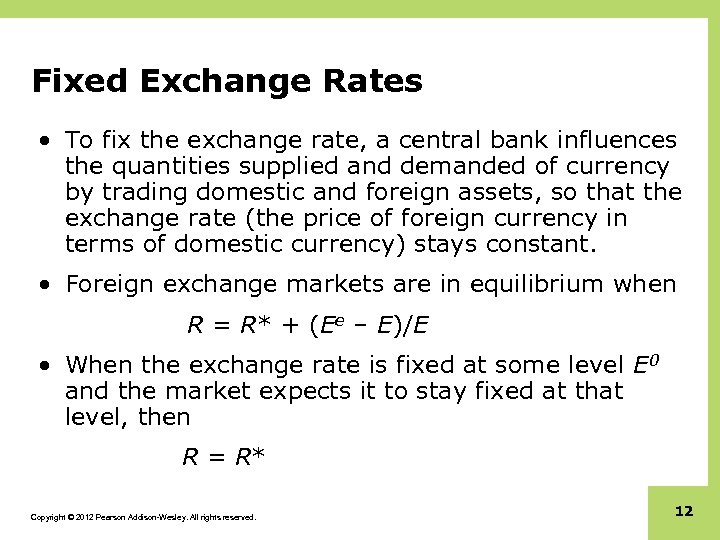 Fixed Exchange Rates

• To fix the exchange rate, a central bank influences the quantities supplied and demanded of currency by trading domestic and foreign assets, so that the exchange rate (the price of foreign currency in terms of domestic currency) stays constant.

• Foreign exchange markets are in equilibrium when

$R = R^* + (E^e - E)/E$

• When the exchange rate is fixed at some level $E^0$ and the market expects it to stay fixed at that level, then

$R = R^*$

Copyright © 2012 Pearson Addison-Wesley. All rights reserved.

12